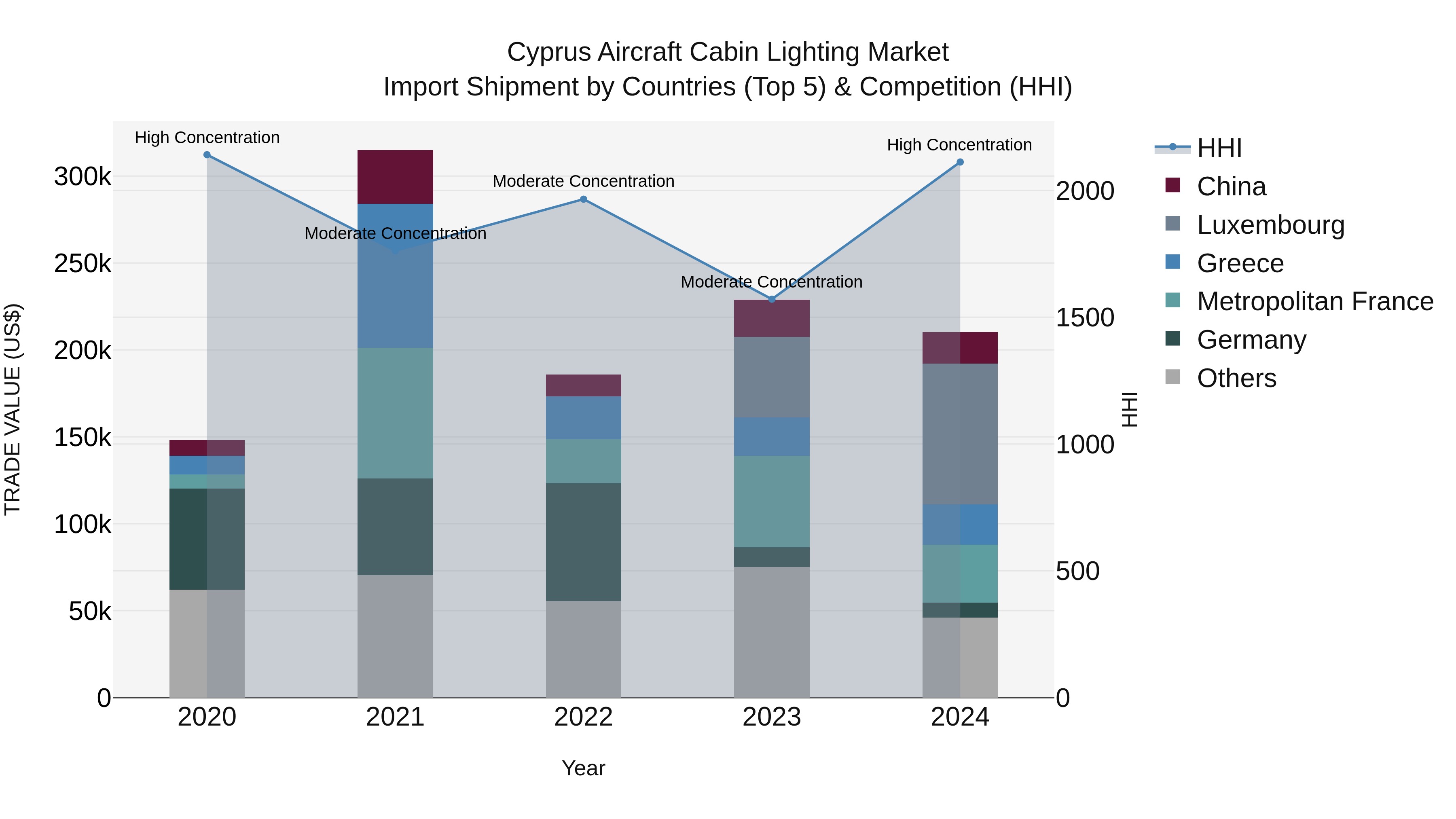 Cyprus Aircraft Cabin Lighting Market
Import Shipment by Countries (Top 5) & Competition (HHI)

High Concentration
Moderate Concentration
Moderate Concentration
Moderate Concentration
High Concentration

TRADE VALUE (US$)

300k
250k
200k
150k
100k
50k
0

2000
1500
1000
500
0

HHI

2020
2021
2022
2023
2024

Year

HHI
China
Luxembourg
Greece
Metropolitan France
Germany
Others